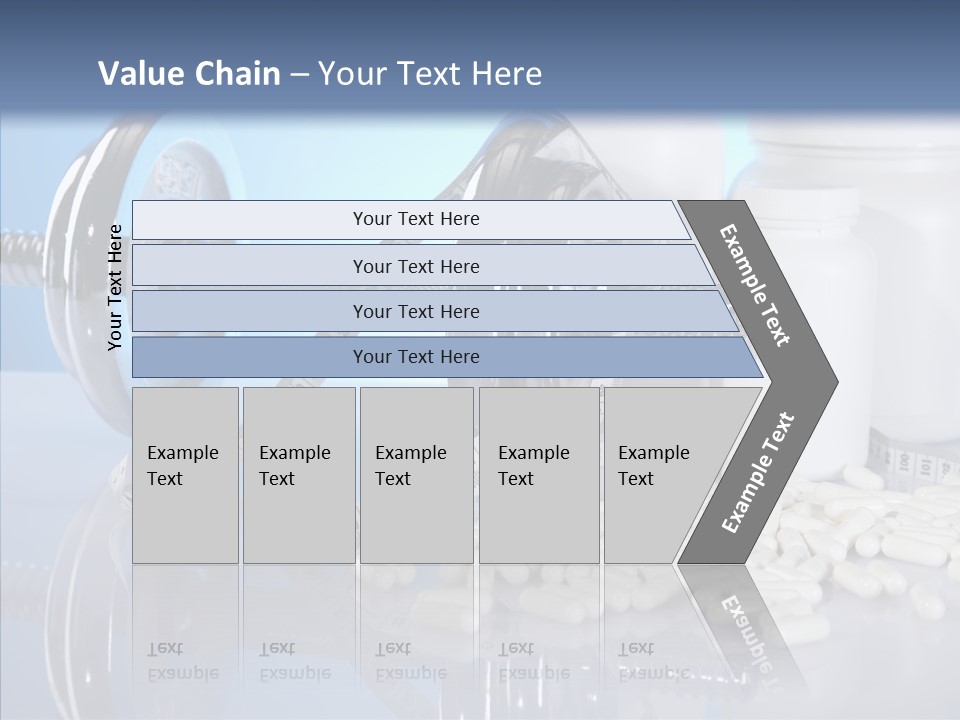 Value Chain – Your Text Here

Your Text Here

Your Text Here

Your Text Here

Your Text Here

Your Text Here

Example Text

Example Text

Example Text

Example Text

Example Text

Example Text

Example Text